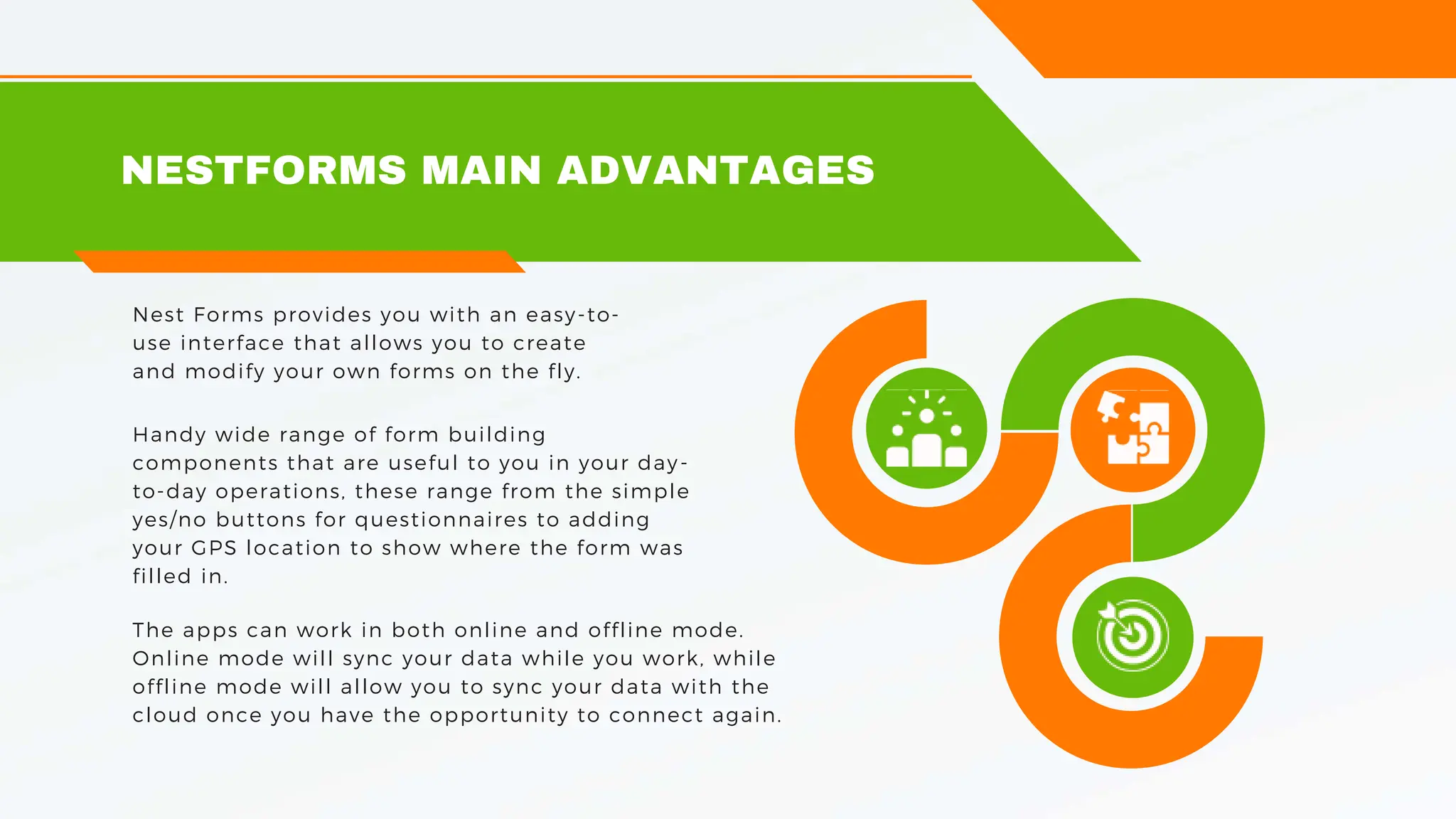 NESTFORMS MAIN ADVANTAGES

Nest Forms provides you with an easy-to-use interface that allows you to create and modify your own forms on the fly.

Handy wide range of form building components that are useful to you in your day-to-day operations, these range from the simple yes/no buttons for questionnaires to adding your GPS location to show where the form was filled in.

The apps can work in both online and offline mode. Online mode will sync your data while you work, while offline mode will allow you to sync your data with the cloud once you have the opportunity to connect again.